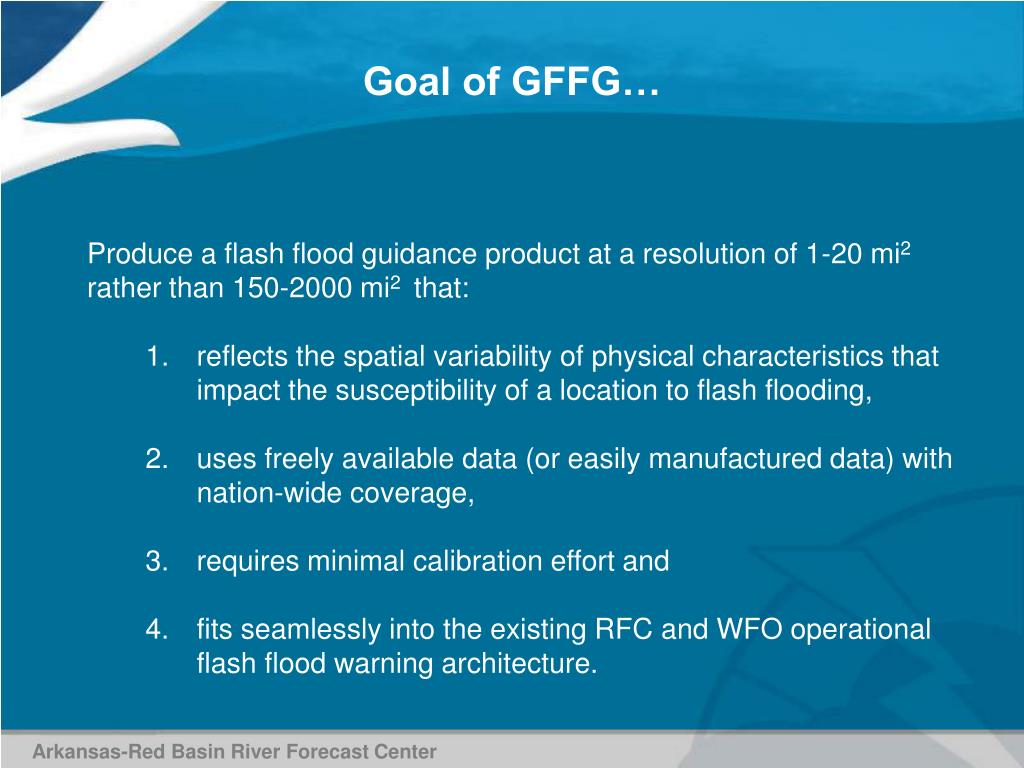 Goal of GFFG…

Produce a flash flood guidance product at a resolution of 1-20 mi$^2$ rather than 150-2000 mi$^2$ that:

1. reflects the spatial variability of physical characteristics that impact the susceptibility of a location to flash flooding,

2. uses freely available data (or easily manufactured data) with nation-wide coverage,

3. requires minimal calibration effort and

4. fits seamlessly into the existing RFC and WFO operational flash flood warning architecture.

Arkansas-Red Basin River Forecast Center